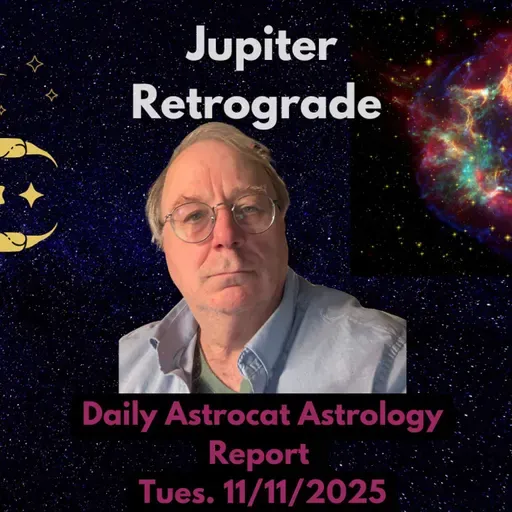 Jupiter Retrograde

Daily Astrocat Astrology Report
Tues. 11/11/2025